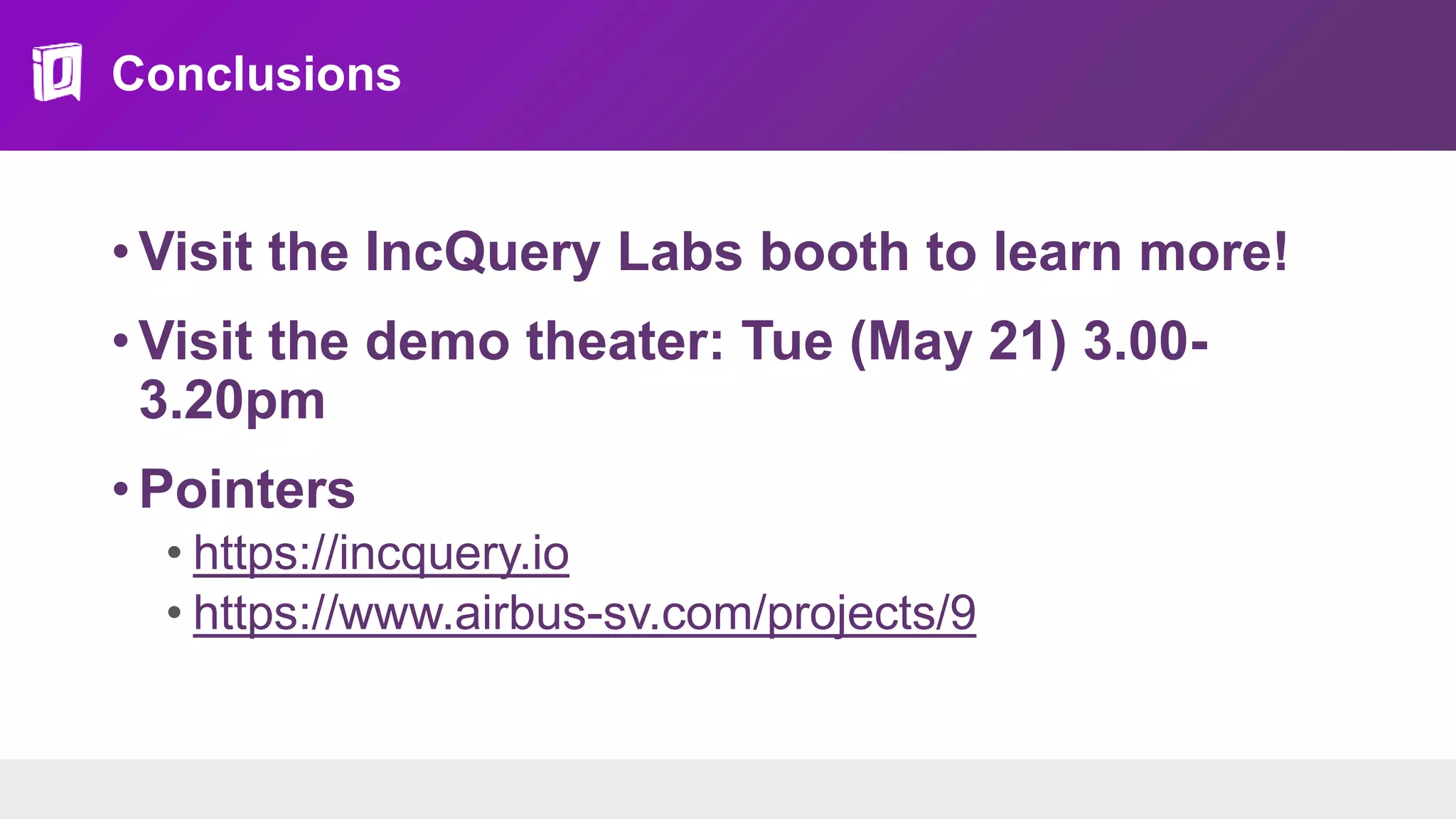 Conclusions

• Visit the IncQuery Labs booth to learn more!

• Visit the demo theater: Tue (May 21) 3.00-3.20pm

• Pointers
  • https://incquery.io
  • https://www.airbus-sv.com/projects/9